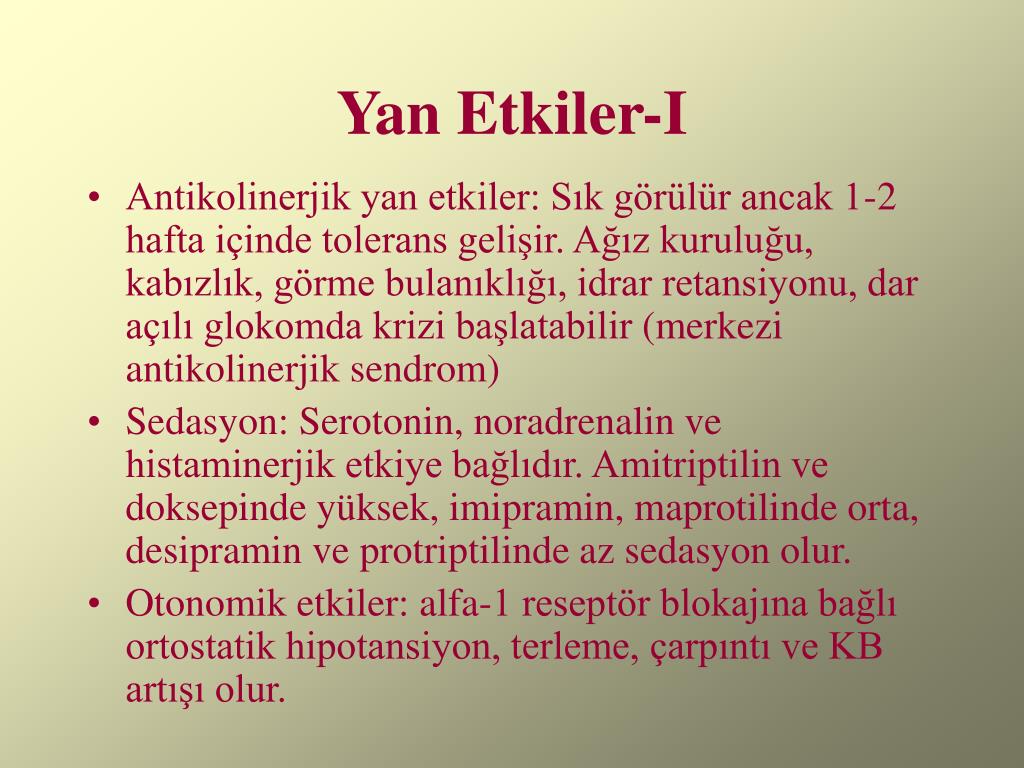 Yan Etkiler-I

• Antikolinerjik yan etkiler: Sık görülür ancak 1-2 hafta içinde tolerans gelişir. Ağız kuruluğu, kabızlık, görme bulanıklığı, idrar retansiyonu, dar açılı glokomda krizi başlatabilir (merkezi antikolinerjik sendrom)

• Sedasyon: Serotonin, noradrenalin ve histaminerjik etkiye bağlıdır. Amitriptilin ve doksepinde yüksek, imipramin, maprotilinde orta, desipramin ve protriptilinde az sedasyon olur.

• Otonomik etkiler: alfa-1 reseptör blokajına bağlı ortostatik hipotansiyon, terleme, çarpıntı ve KB artışı olur.